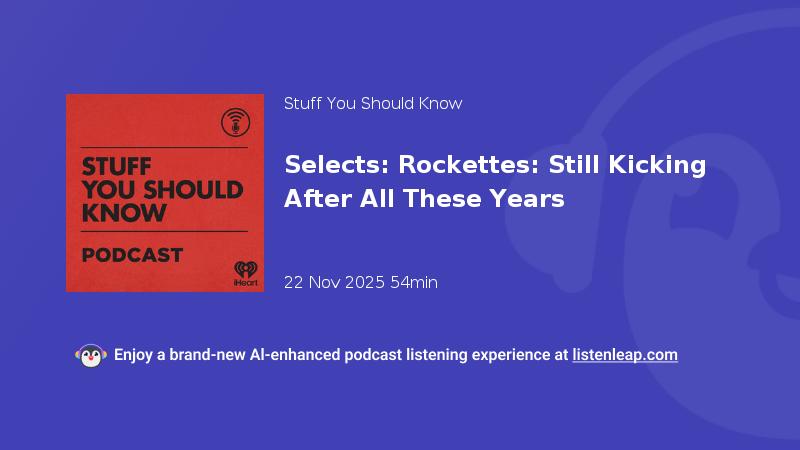 STUFF YOU SHOULD KNOW

PODCAST

iHeart

Stuff You Should Know

Selects: Rockettes: Still Kicking After All These Years

22 Nov 2025 54min

Enjoy a brand-new AI-enhanced podcast listening experience at listenleap.com